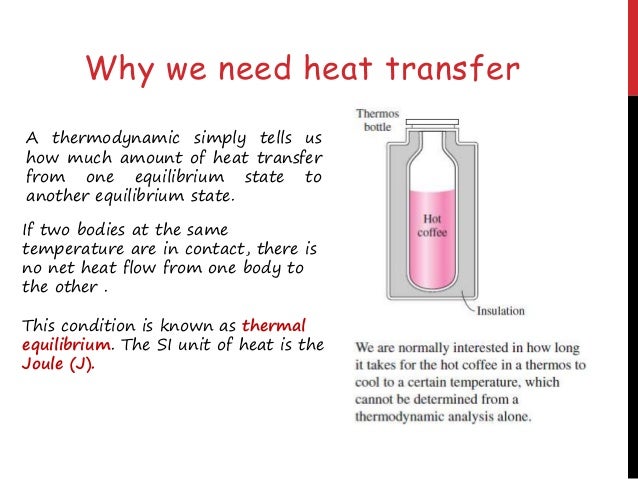 Why we need heat transfer

A thermodynamic simply tells us how much amount of heat transfer from one equilibrium state to another equilibrium state.

If two bodies at the same temperature are in contact, there is no net heat flow from one body to the other .

This condition is known as thermal equilibrium. The SI unit of heat is the Joule (J).

Thermos bottle

Hot coffee

Insulation

We are normally interested in how long it takes for the hot coffee in a thermos to cool to a certain temperature, which cannot be determined from a thermodynamic analysis alone.